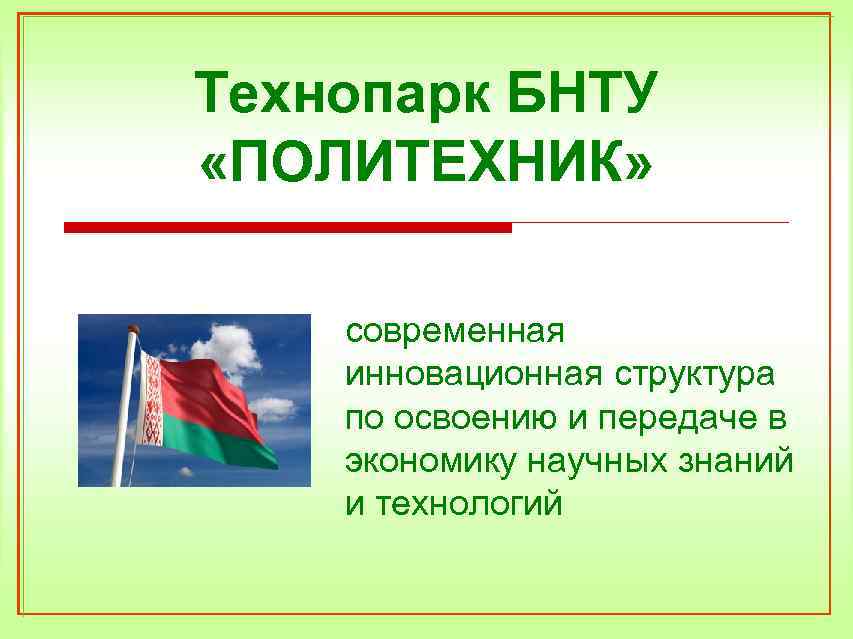 Технопарк БНТУ «ПОЛИТЕХНИК»

современная инновационная структура по освоению и передаче в экономику научных знаний и технологий